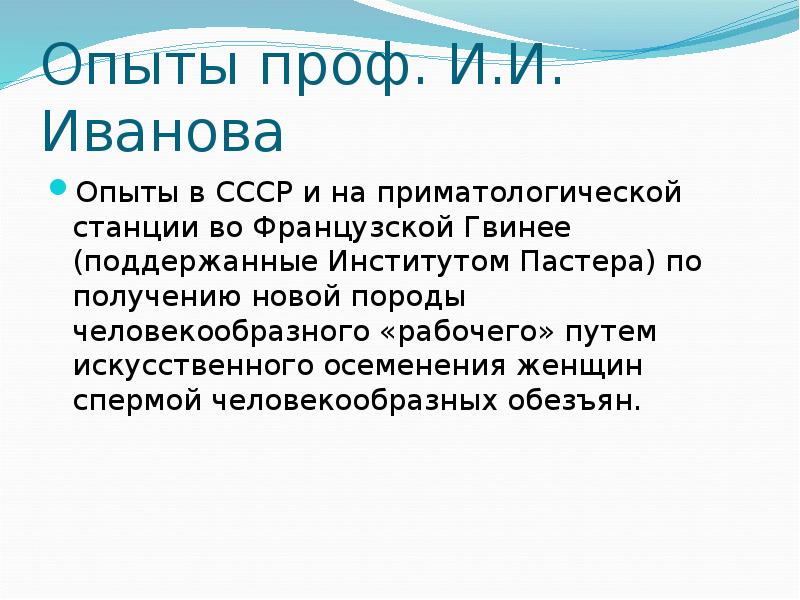 Опыты проф. И.И. Иванова

Опыты в СССР и на приматологической станции во Французской Гвинее (поддержанные Институтом Пастера) по получению новой породы человекообразного «рабочего» путем искусственного осеменения женщин спермой человекообразных обезъян.